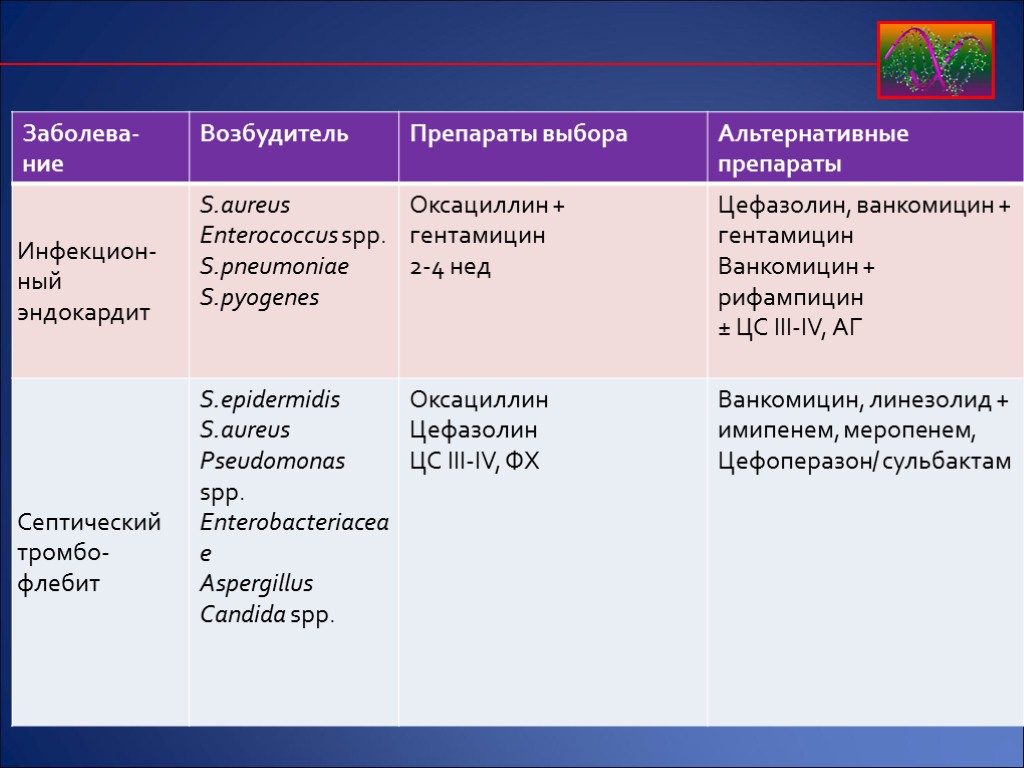 | Заболевание | Возбудитель | Препараты выбора | Альтернативные препараты |
|---|---|---|---|
| Инфекционный эндокардит | S.aureus Enterococcus spp. S.pneumoniae S.pyogenes | Оксациллин + гентамицин 2-4 нед | Цефазолин, ванкомицин + гентамицин Ванкомицин + рифампицин ± ЦС III-IV, АГ |
| Септический тромбофлебит | S.epidermidis S.aureus Pseudomonas spp. Enterobacteriaceae Aspergillus Candida spp. | Оксациллин Цефазолин ЦС III-IV, ФХ | Ванкомицин, линезолид + имипенем, меропенем, Цефоперазон/ сульбактам |